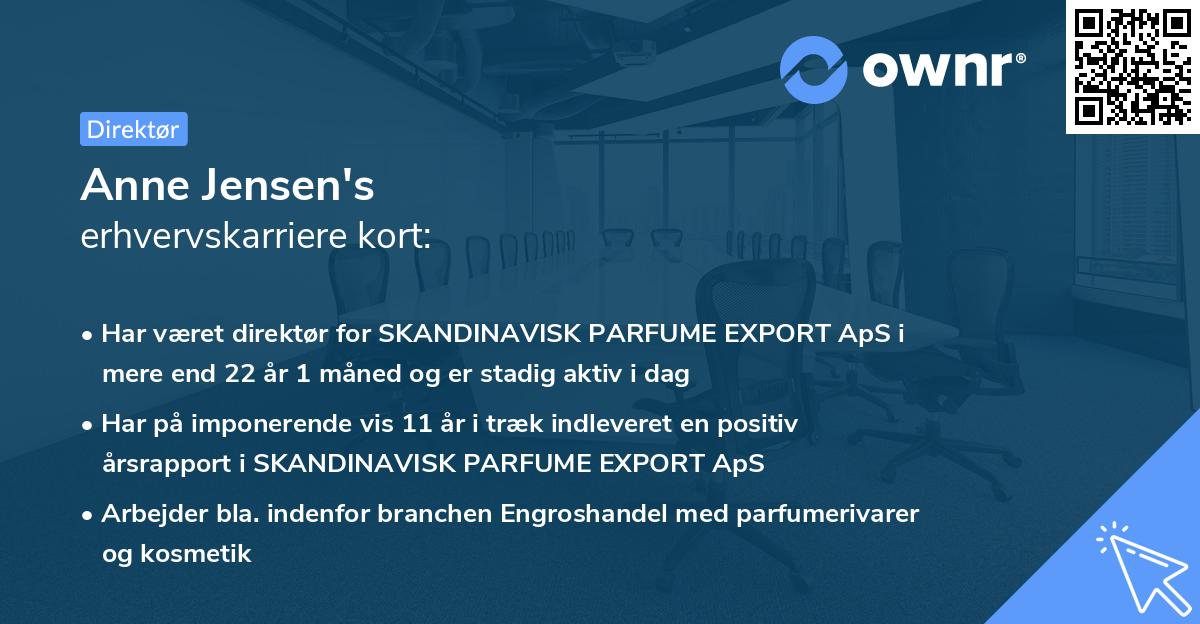 ownr®

Direktør

Anne Jensen's
erhvervskarriere kort:

• Har været direktør for SKANDINAVISK PARFUME EXPORT ApS i mere end 22 år 1 måned og er stadig aktiv i dag

• Har på imponerende vis 11 år i træk indleveret en positiv årsrapport i SKANDINAVISK PARFUME EXPORT ApS

• Arbejder bla. indenfor branchen Engroshandel med parfumerivarer og kosmetik